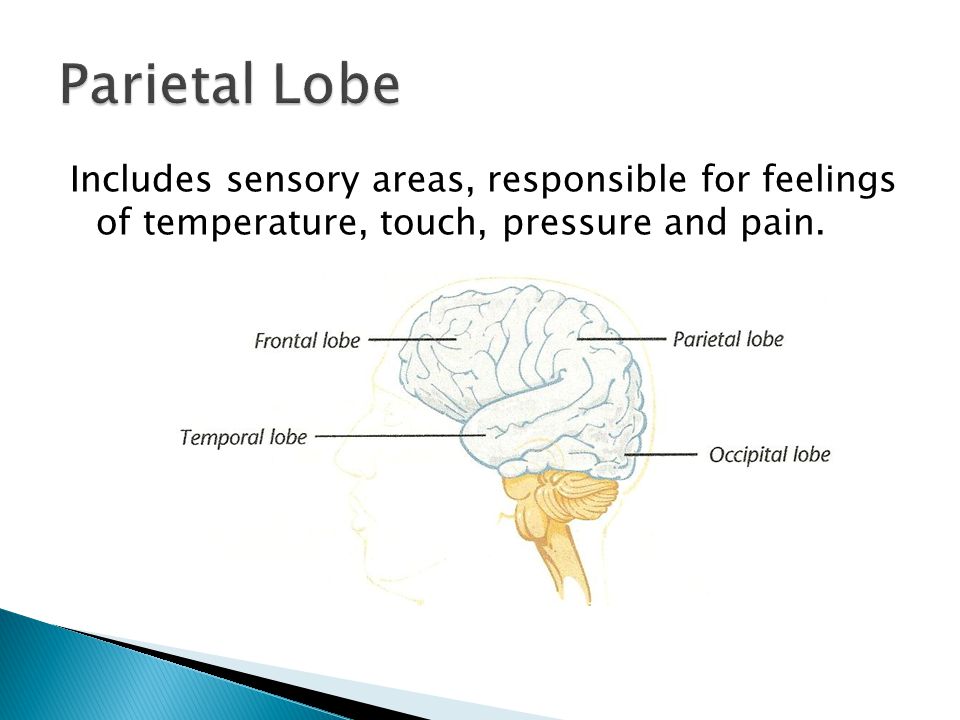 Parietal Lobe

Includes sensory areas, responsible for feelings of temperature, touch, pressure and pain.

Frontal lobe
Parietal lobe
Temporal lobe
Occipital lobe